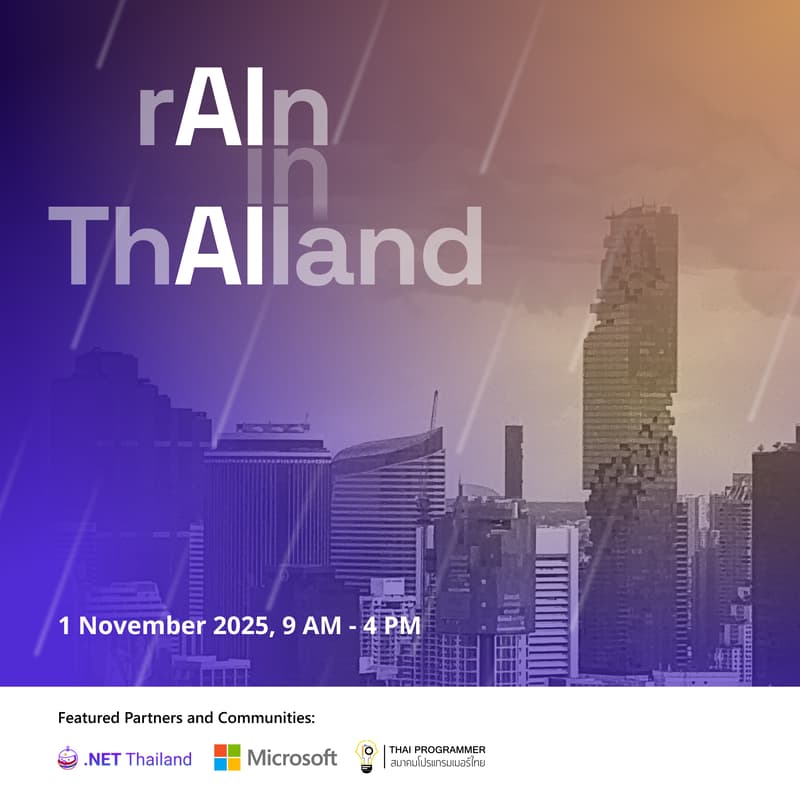 rAIn
in
ThAIland

1 November 2025, 9 AM - 4 PM

Featured Partners and Communities:

.NET Thailand Microsoft THAI PROGRAMMER สมาคมโปรแกรมเมอร์ไทย